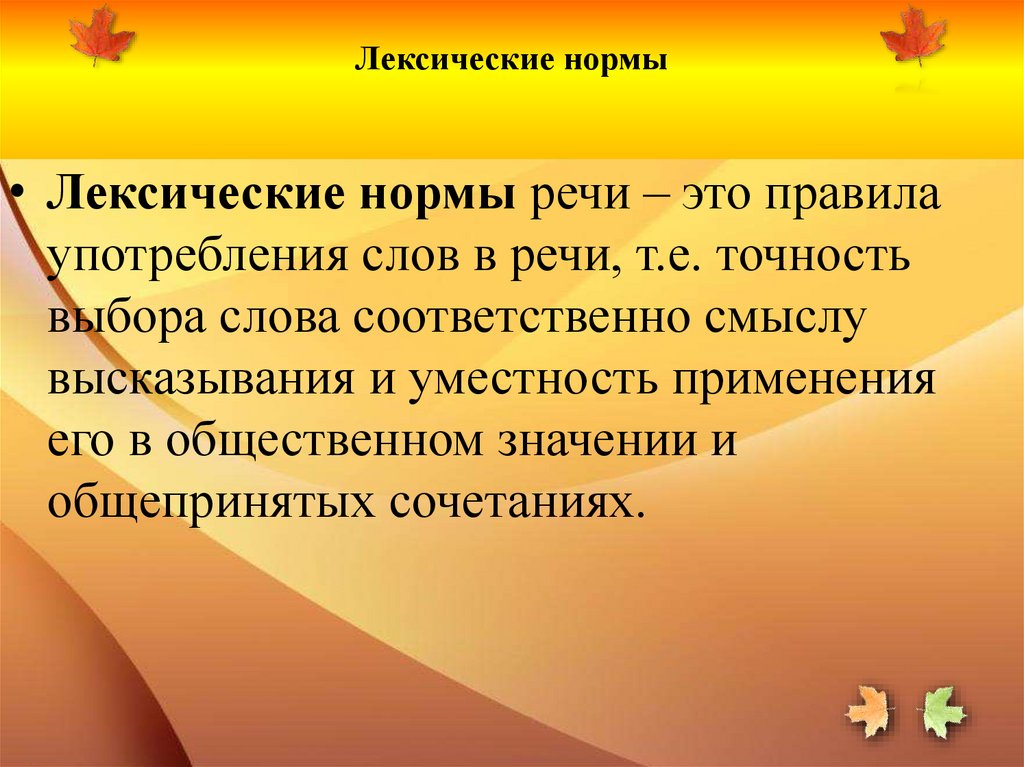 Лексические нормы

• Лексические нормы речи – это правила употребления слов в речи, т.е. точность выбора слова соответственно смыслу высказывания и уместность применения его в общественном значении и общепринятых сочетаниях.